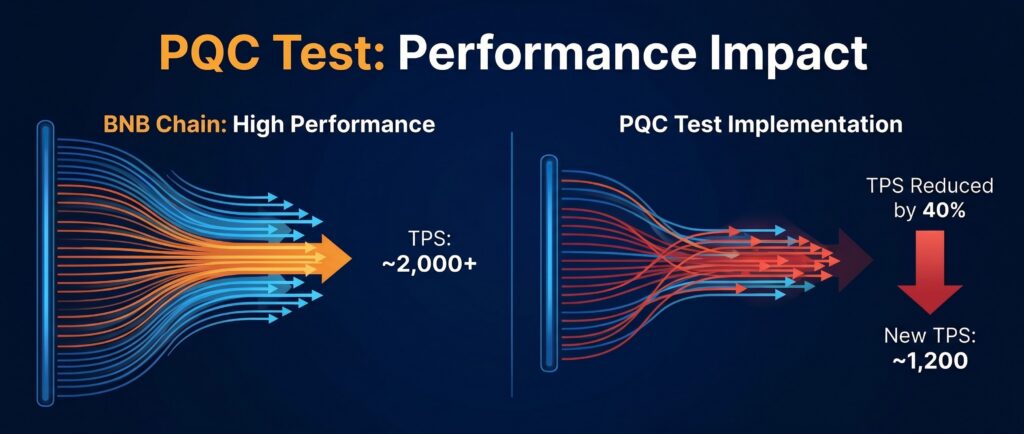 PQC Test: Performance Impact

BNB Chain: High Performance

TPS:
~2,000+

PQC Test Implementation

TPS Reduced by 40%

New TPS:
~1,200